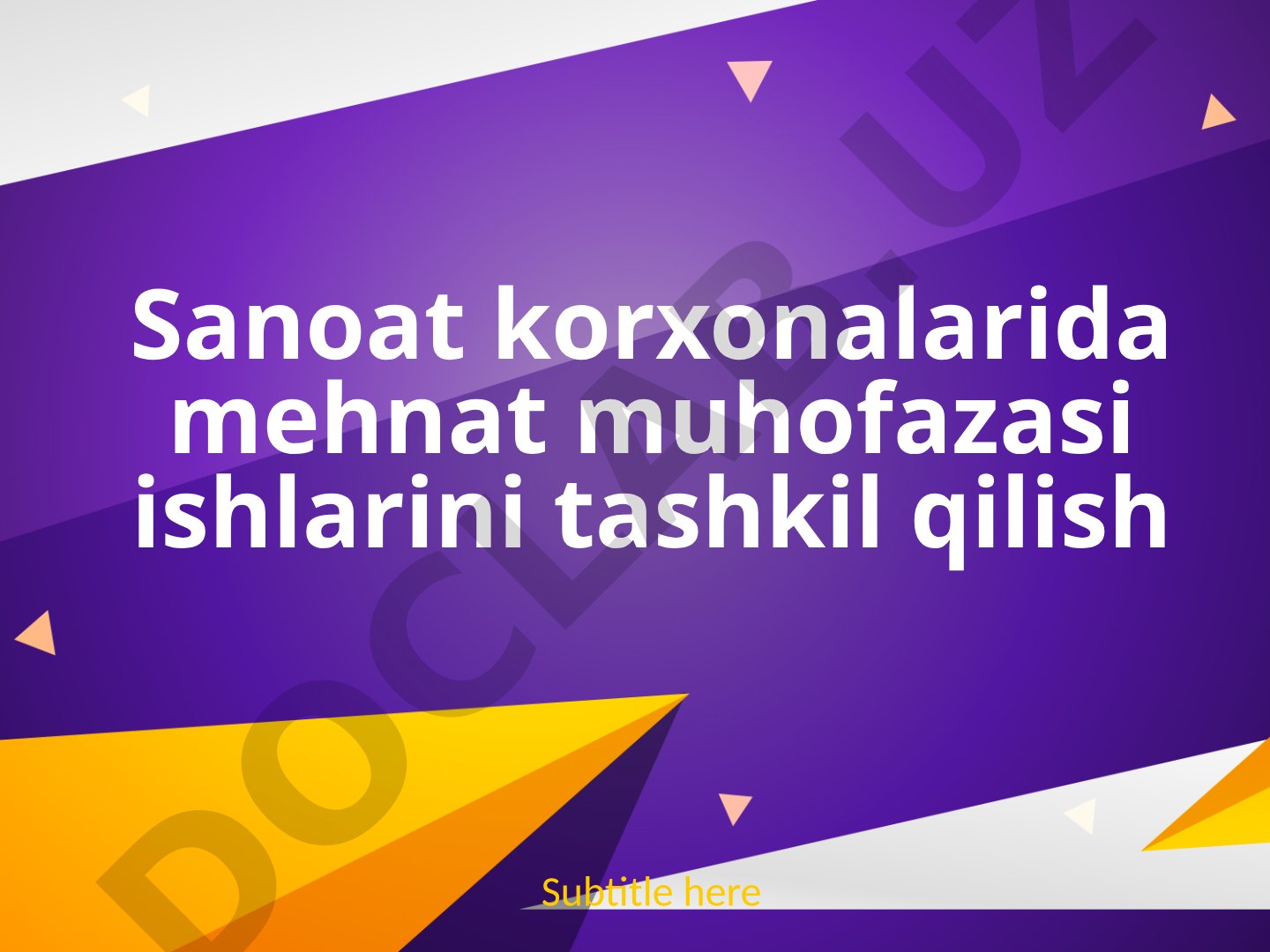 Sanoat korxonalarida mehnat muhofazasi ishlarini tashkil qilish

Subtitle here

DOCLAB.UZ